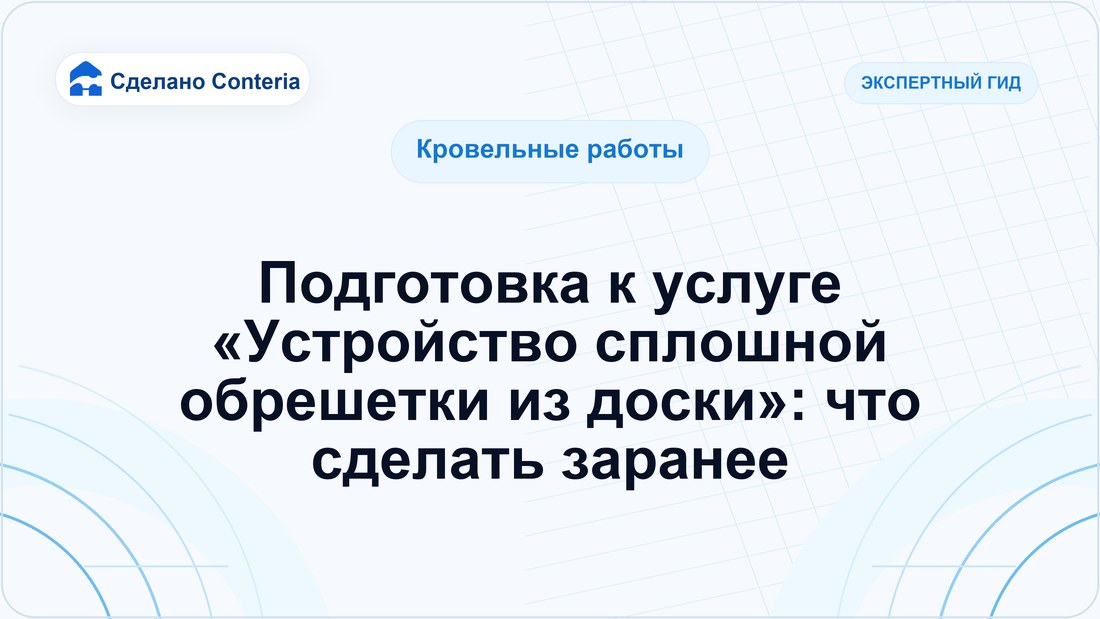 Сделано Conteria

ЭКСПЕРТНЫЙ ГИД

Кровельные работы

Подготовка к услуге «Устройство сплошной обрешетки из доски»: что сделать заранее